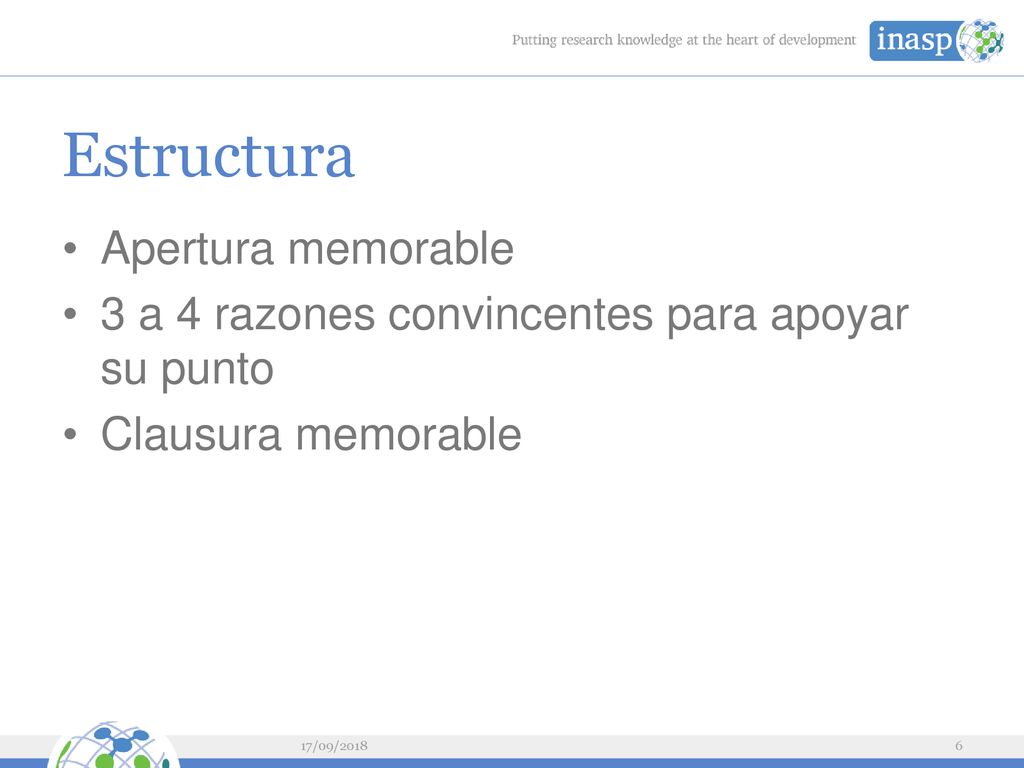 Putting research knowledge at the heart of development inasp

Estructura

• Apertura memorable
• 3 a 4 razones convincentes para apoyar su punto
• Clausura memorable

17/09/2018

6